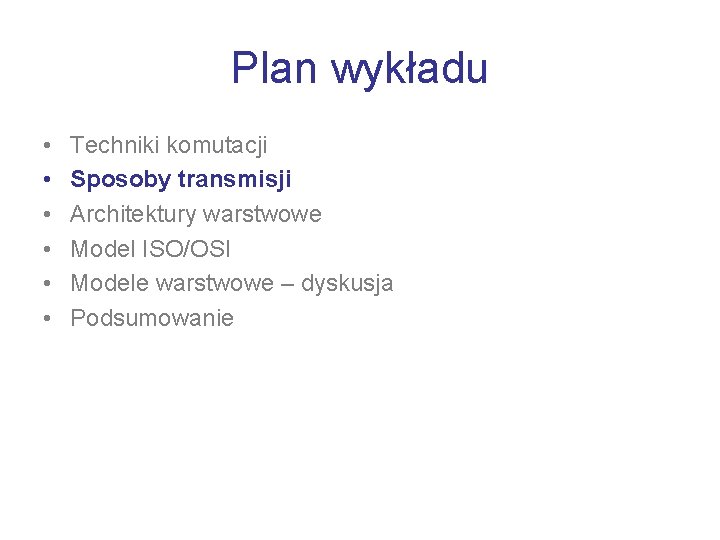 Plan wykładu

• Techniki komutacji
• Sposoby transmisji
• Architektury warstwowe
• Model ISO/OSI
• Modele warstwowe – dyskusja
• Podsumowanie